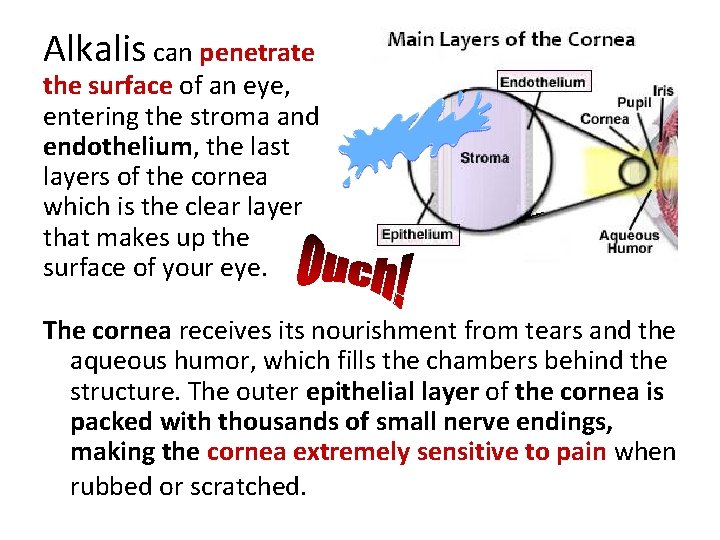 Alkalis can penetrate the surface of an eye, entering the stroma and endothelium, the last layers of the cornea which is the clear layer that makes up the surface of your eye.

Main Layers of the Cornea

Endothelium

Iris

Pupil

Cornea

Stroma

Epithelium

Aqueous Humor

Ouch!

The cornea receives its nourishment from tears and the aqueous humor, which fills the chambers behind the structure. The outer epithelial layer of the cornea is packed with thousands of small nerve endings, making the cornea extremely sensitive to pain when rubbed or scratched.